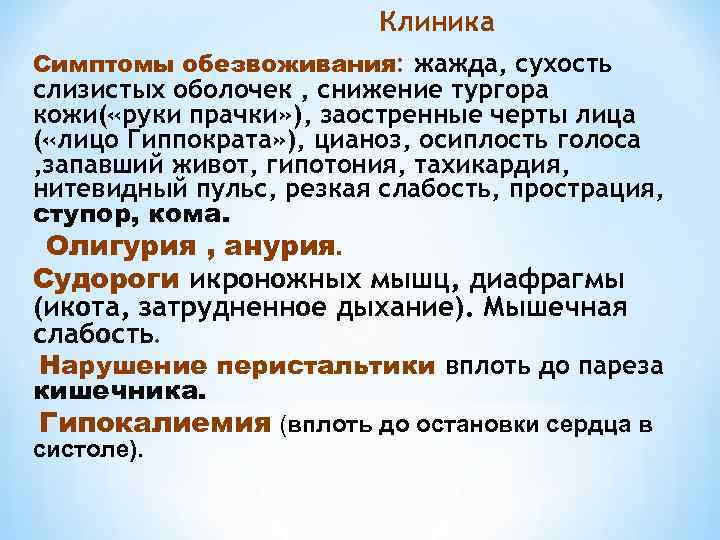 Клиника

Симптомы обезвоживания: жажда, сухость слизистых оболочек , снижение тургора кожи(«руки прачки»), заостренные черты лица («лицо Гиппократа»), цианоз, осиплость голоса ,запавший живот, гипотония, тахикардия, нитевидный пульс, резкая слабость, прострация, ступор, кома.

Олигурия , анурия.

Судороги икроножных мышц, диафрагмы (икота, затрудненное дыхание). Мышечная слабость.

Нарушение перистальтики вплоть до пареза кишечника.

Гипокалиемия (вплоть до остановки сердца в систоле).